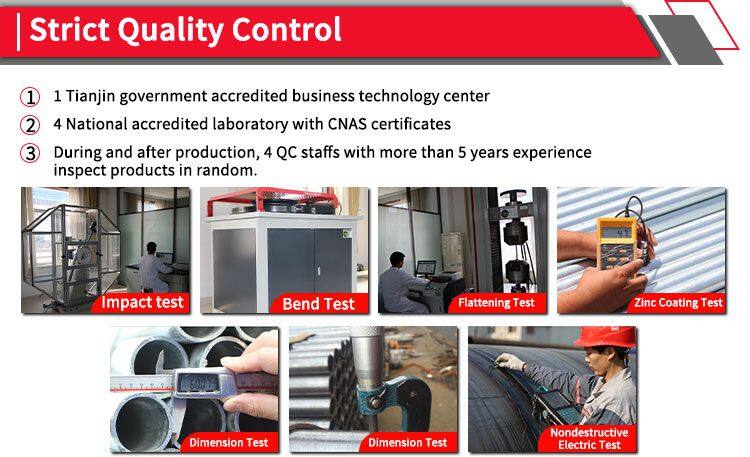 Strict Quality Control

① 1 Tianjin government accredited business technology center

② 4 National accredited laboratory with CNAS certificates

③ During and after production, 4 QC staffs with more than 5 years experience inspect products in random.

Impact test

Bend Test

Flattening Test

47

Zinc Coating Test

60.03

Dimension Test

Dimension Test

Nondestructive Electric Test